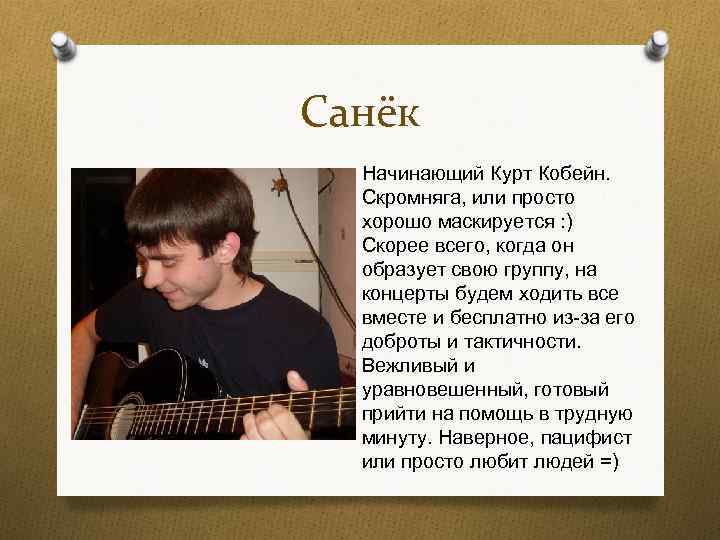 Санёк

Начинающий Курт Кобейн. Скромняга, или просто хорошо маскируется :) Скорее всего, когда он образует свою группу, на концерты будем ходить все вместе и бесплатно из-за его доброты и тактичности. Вежливый и уравновешенный, готовый прийти на помощь в трудную минуту. Наверное, пацифист или просто любит людей =)